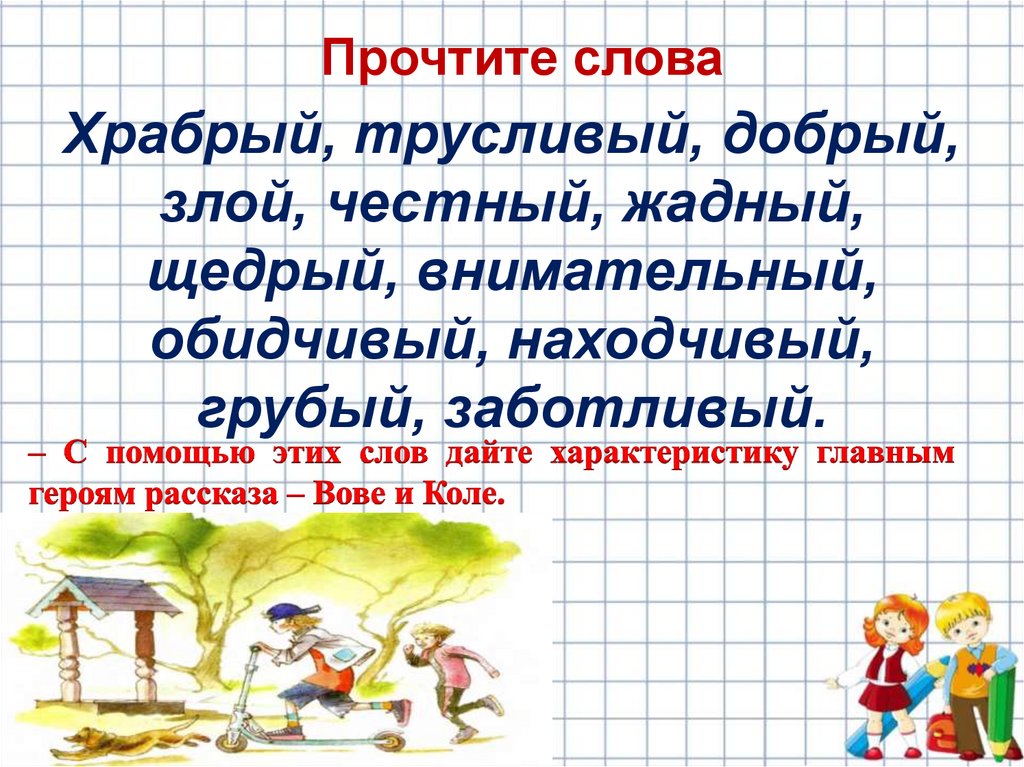 Прочтите слова

Храбрый, трусливый, добрый, злой, честный, жадный, щедрый, внимательный, обидчивый, находчивый, грубый, заботливый.

– С помощью этих слов дайте характеристику главным героям рассказа – Вове и Коле.